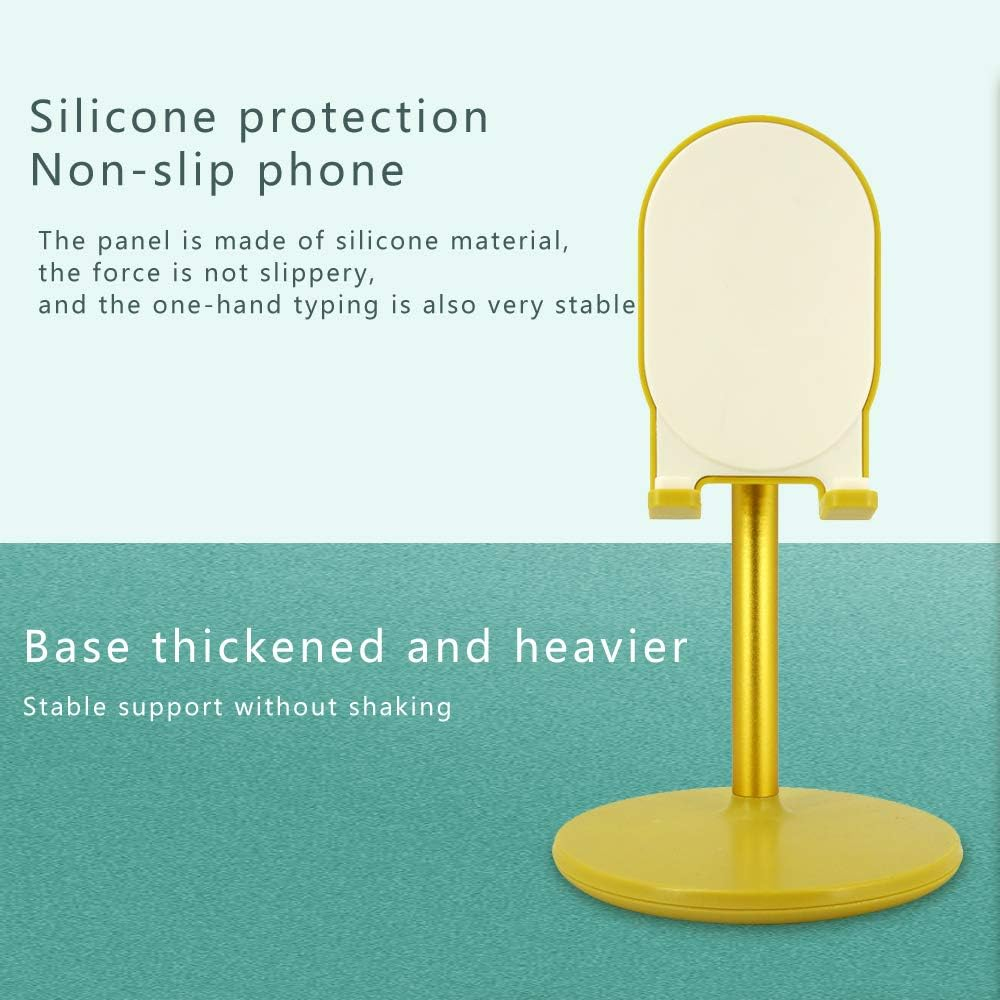 Silicone protection
Non-slip phone

The panel is made of silicone material,
the force is not slippery,
and the one-hand typing is also very stable

Base thickened and heavier

Stable support without shaking